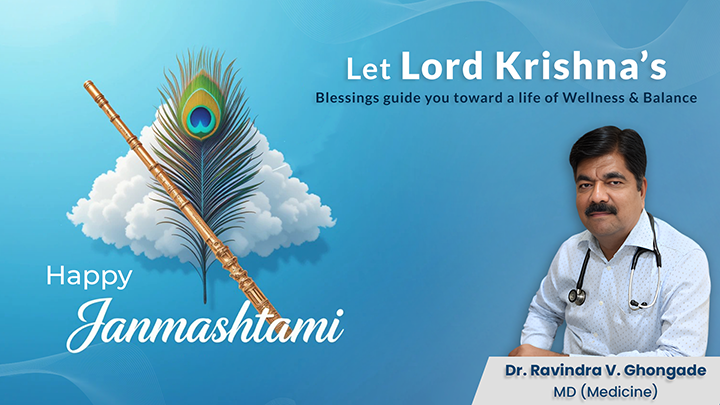 Let Lord Krishna's
Blessings guide you toward a life of Wellness & Balance

Happy
Janmashtami

Dr. Ravindra V. Ghongade
MD (Medicine)